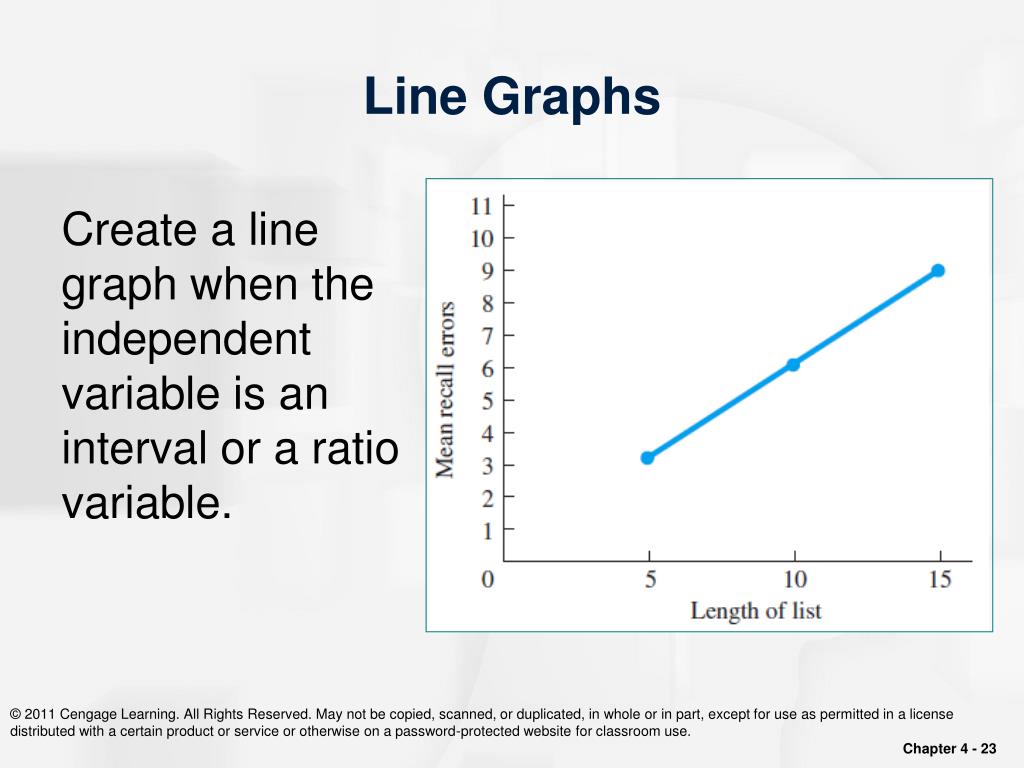 Line Graphs

Create a line graph when the independent variable is an interval or a ratio variable.

Mean recall errors
11
10
9
8
7
6
5
4
3
2
1
0
5
10
15
Length of list

© 2011 Cengage Learning. All Rights Reserved. May not be copied, scanned, or duplicated, in whole or in part, except for use as permitted in a license distributed with a certain product or service or otherwise on a password-protected website for classroom use.

Chapter 4 - 23